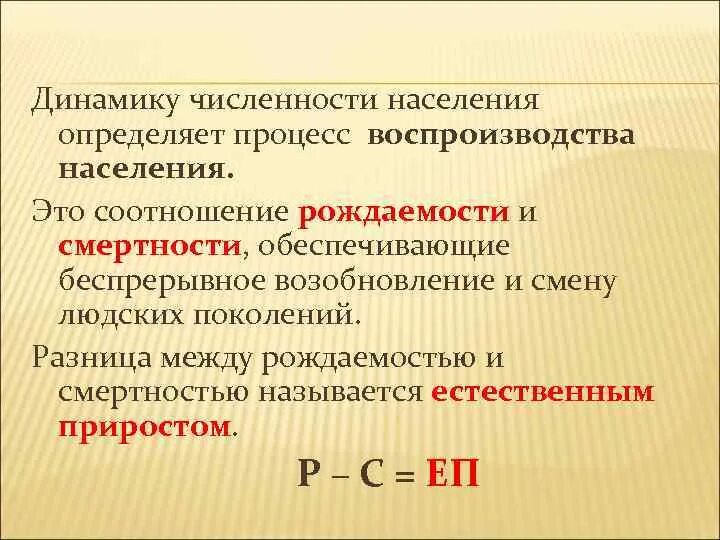 Динамику численности населения определяет процесс воспроизводства населения.

Это соотношение рождаемости и смертности, обеспечивающие беспрерывное возобновление и смену людских поколений.

Разница между рождаемостью и смертностью называется естественным приростом.

Р – С = ЕП